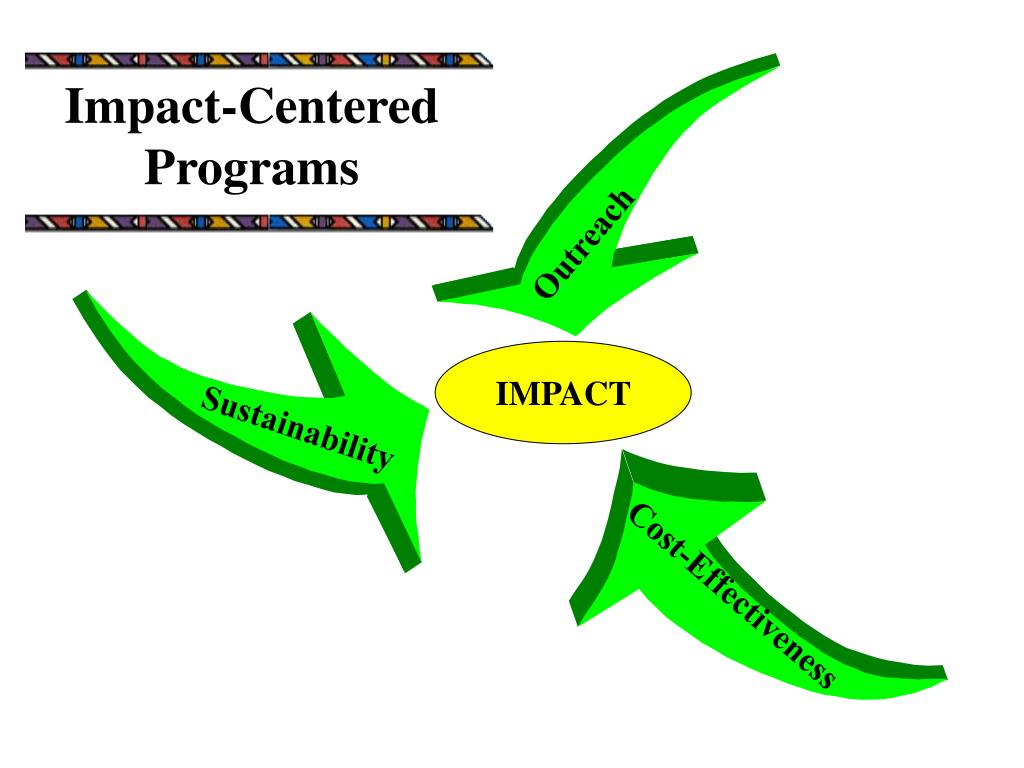 Impact-Centered Programs

Outreach

Sustainability

IMPACT

Cost-Effectiveness